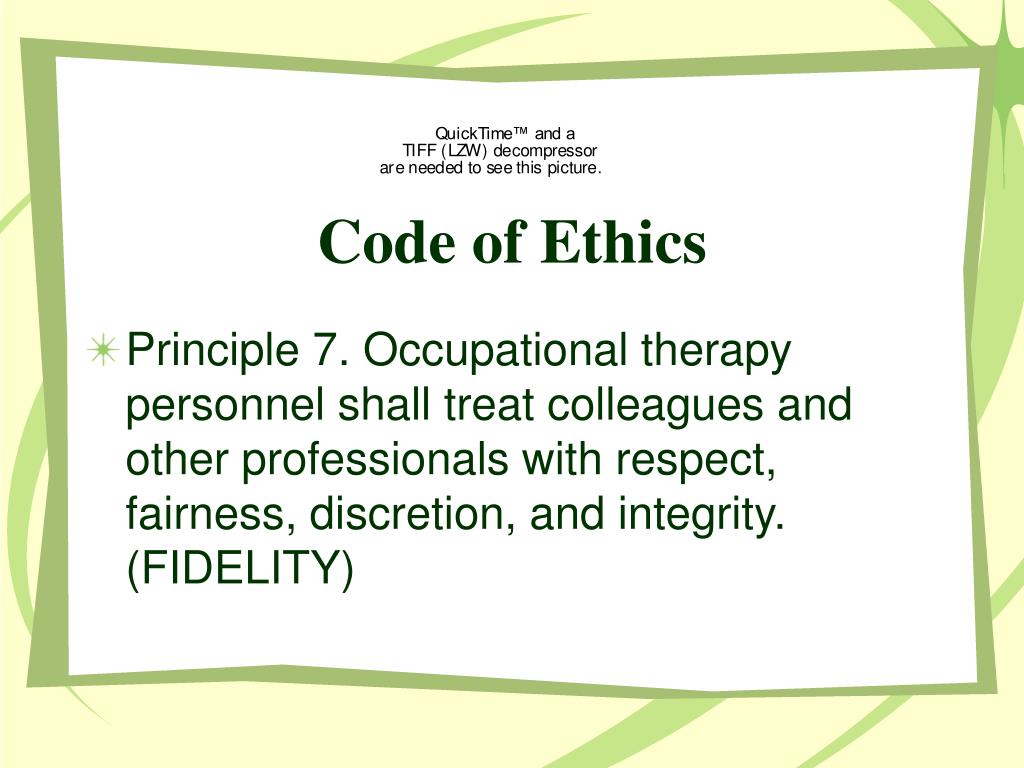 QuickTime™ and a
TIFF (LZW) decompressor
are needed to see this picture.

Code of Ethics

Principle 7. Occupational therapy personnel shall treat colleagues and other professionals with respect, fairness, discretion, and integrity. (FIDELITY)